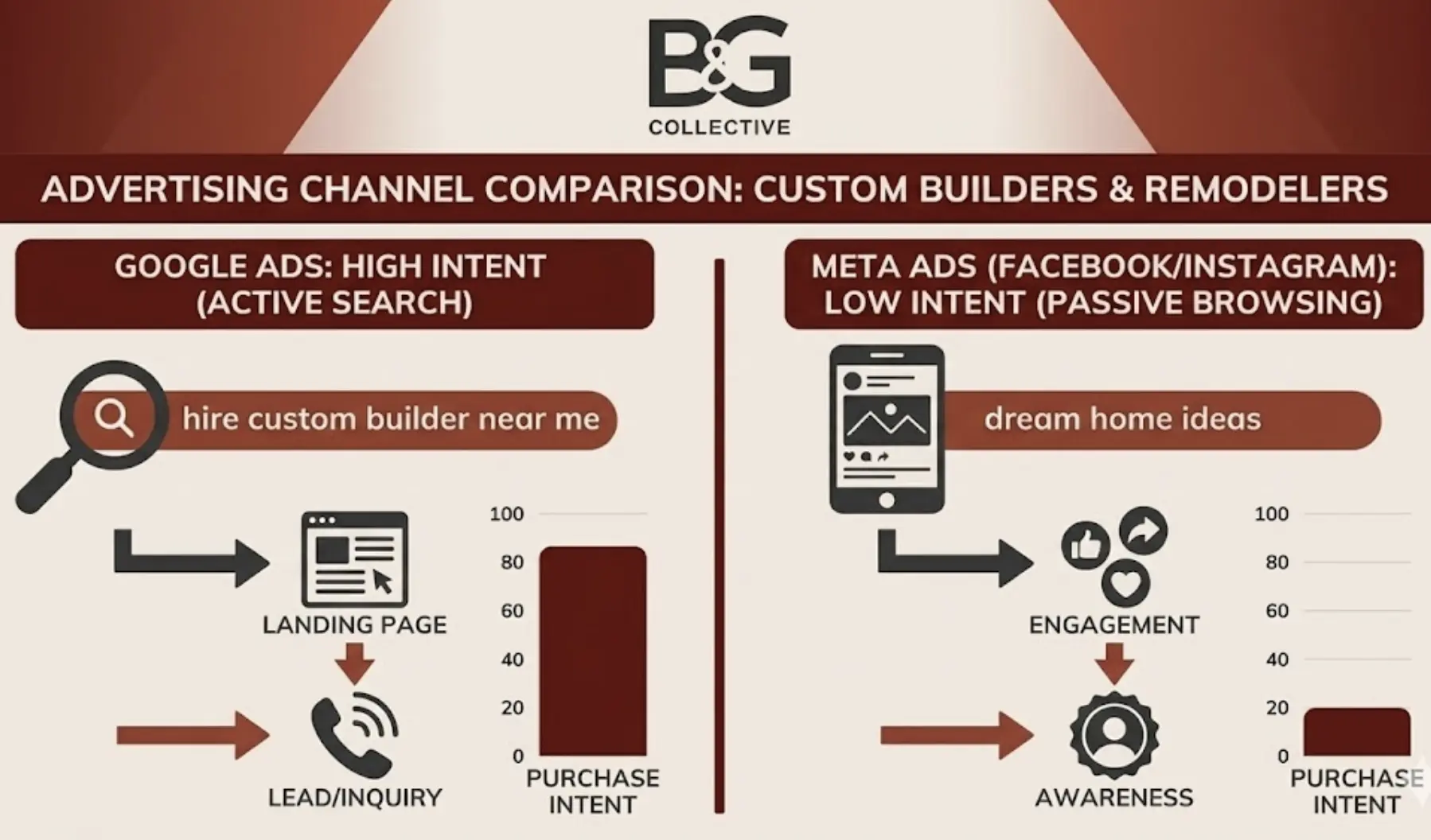 B&G
COLLECTIVE

ADVERTISING CHANNEL COMPARISON: CUSTOM BUILDERS & REMODELERS

GOOGLE ADS: HIGH INTENT (ACTIVE SEARCH)

hire custom builder near me

LANDING PAGE

LEAD/INQUIRY

100
80
60
40
20
0

PURCHASE INTENT

META ADS (FACEBOOK/INSTAGRAM): LOW INTENT (PASSIVE BROWSING)

dream home ideas

ENGAGEMENT

AWARENESS

100
80
60
40
20
0

PURCHASE INTENT